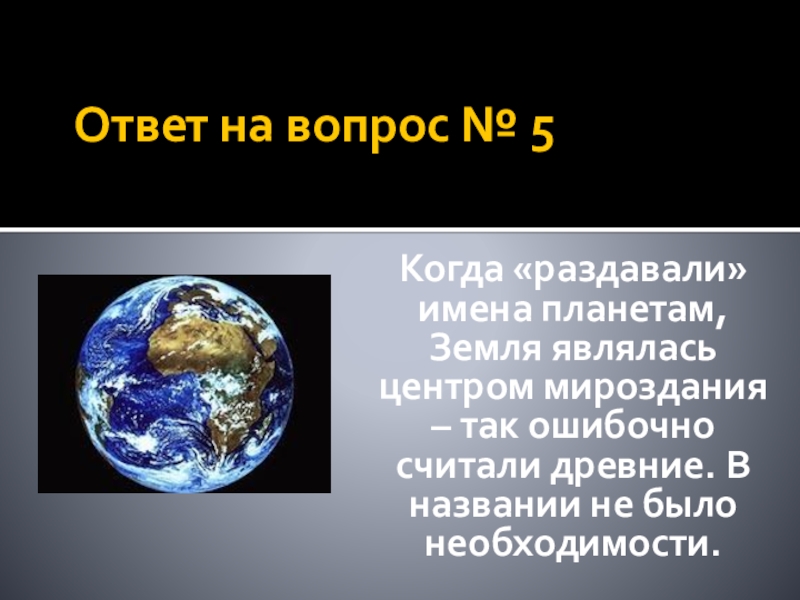 Ответ на вопрос № 5

Когда «раздавали» имена планетам, Земля являлась центром мироздания – так ошибочно считали древние. В названии не было необходимости.